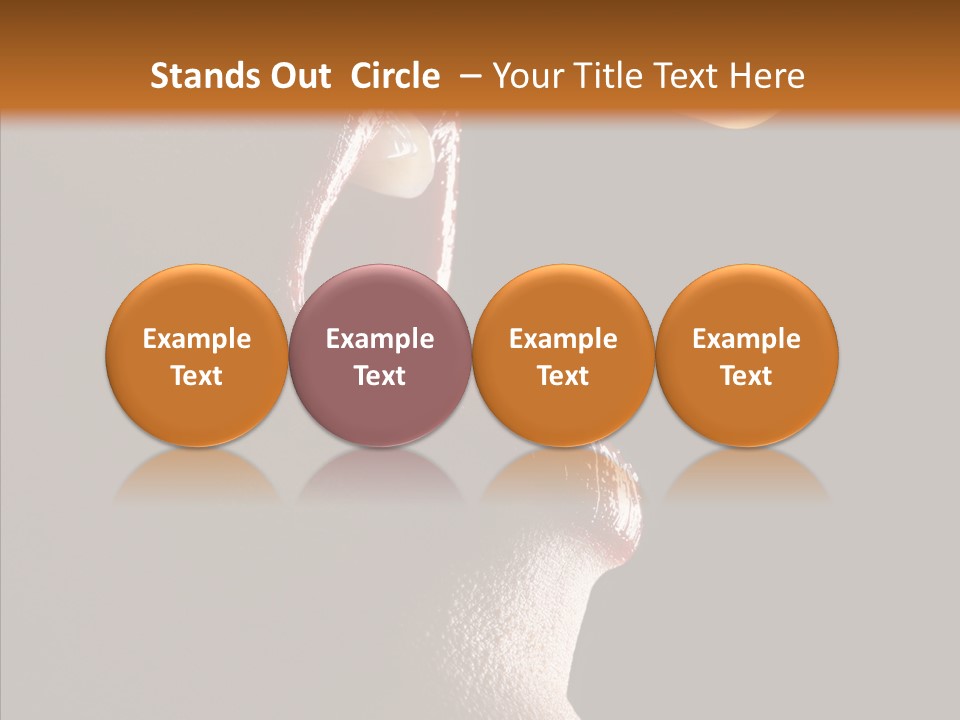 Stands Out Circle – Your Title Text Here

Example Text

Example Text

Example Text

Example Text